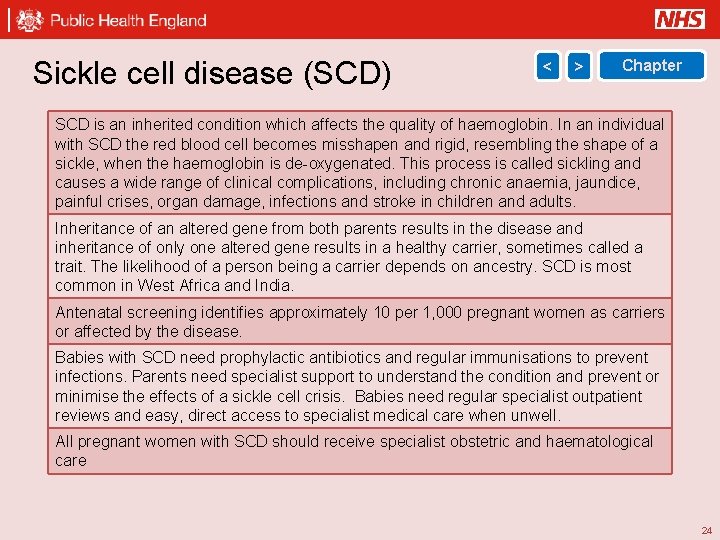 Public Health England

NHS

Sickle cell disease (SCD)

<

>

Chapter

SCD is an inherited condition which affects the quality of haemoglobin. In an individual with SCD the red blood cell becomes misshapen and rigid, resembling the shape of a sickle, when the haemoglobin is de-oxygenated. This process is called sickling and causes a wide range of clinical complications, including chronic anaemia, jaundice, painful crises, organ damage, infections and stroke in children and adults.

Inheritance of an altered gene from both parents results in the disease and inheritance of only one altered gene results in a healthy carrier, sometimes called a trait. The likelihood of a person being a carrier depends on ancestry. SCD is most common in West Africa and India.

Antenatal screening identifies approximately 10 per 1,000 pregnant women as carriers or affected by the disease.

Babies with SCD need prophylactic antibiotics and regular immunisations to prevent infections. Parents need specialist support to understand the condition and prevent or minimise the effects of a sickle cell crisis. Babies need regular specialist outpatient reviews and easy, direct access to specialist medical care when unwell.

All pregnant women with SCD should receive specialist obstetric and haematological care

24